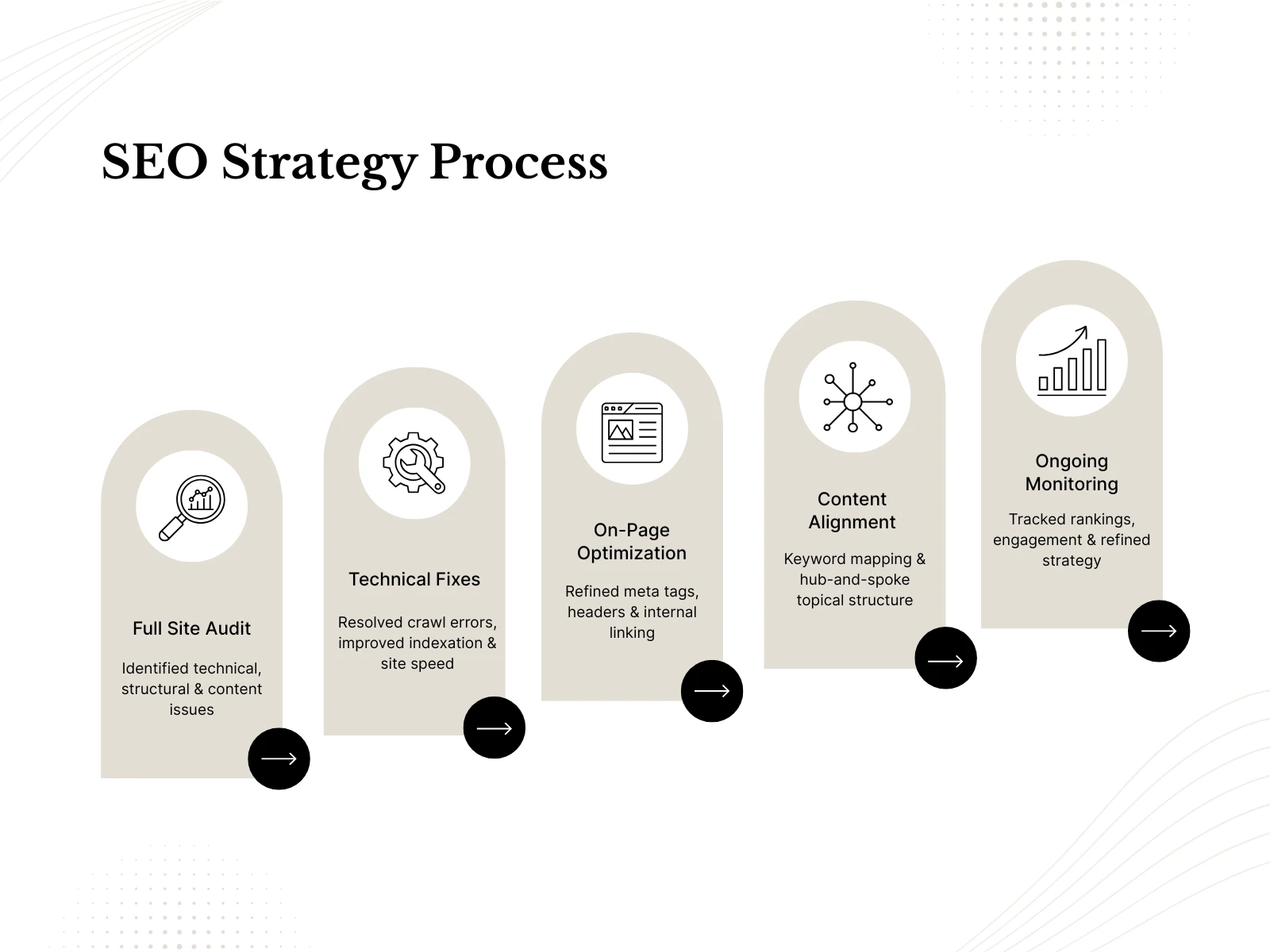 SEO Strategy Process

Full Site Audit

Identified technical, structural & content issues

Technical Fixes

Resolved crawl errors, improved indexation & site speed

On-Page Optimization

Refined meta tags, headers & internal linking

Content Alignment

Keyword mapping & hub-and-spoke topical structure

Ongoing Monitoring

Tracked rankings, engagement & refined strategy